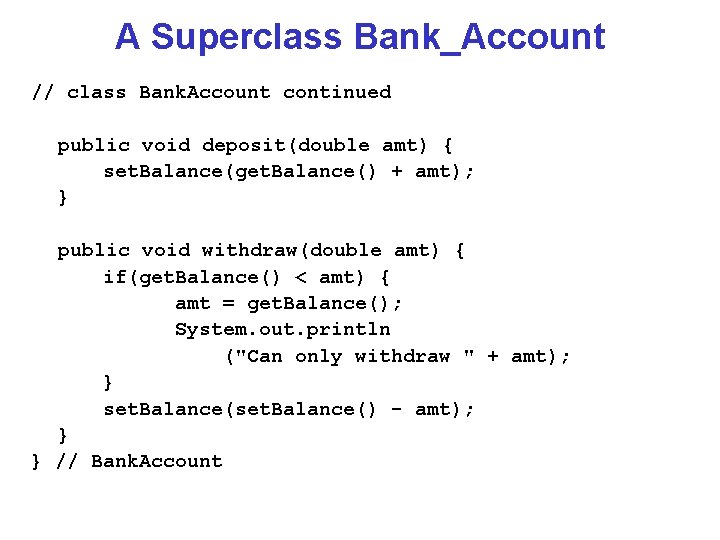 A Superclass Bank_Account

// class BankAccount continued

public void deposit(double amt) {
setBalance(getBalance() + amt);
}

public void withdraw(double amt) {
if(getBalance() < amt) {
amt = getBalance();
System.out.println
("Can only withdraw " + amt);
}
setBalance(setBalance() - amt);
}
} // BankAccount